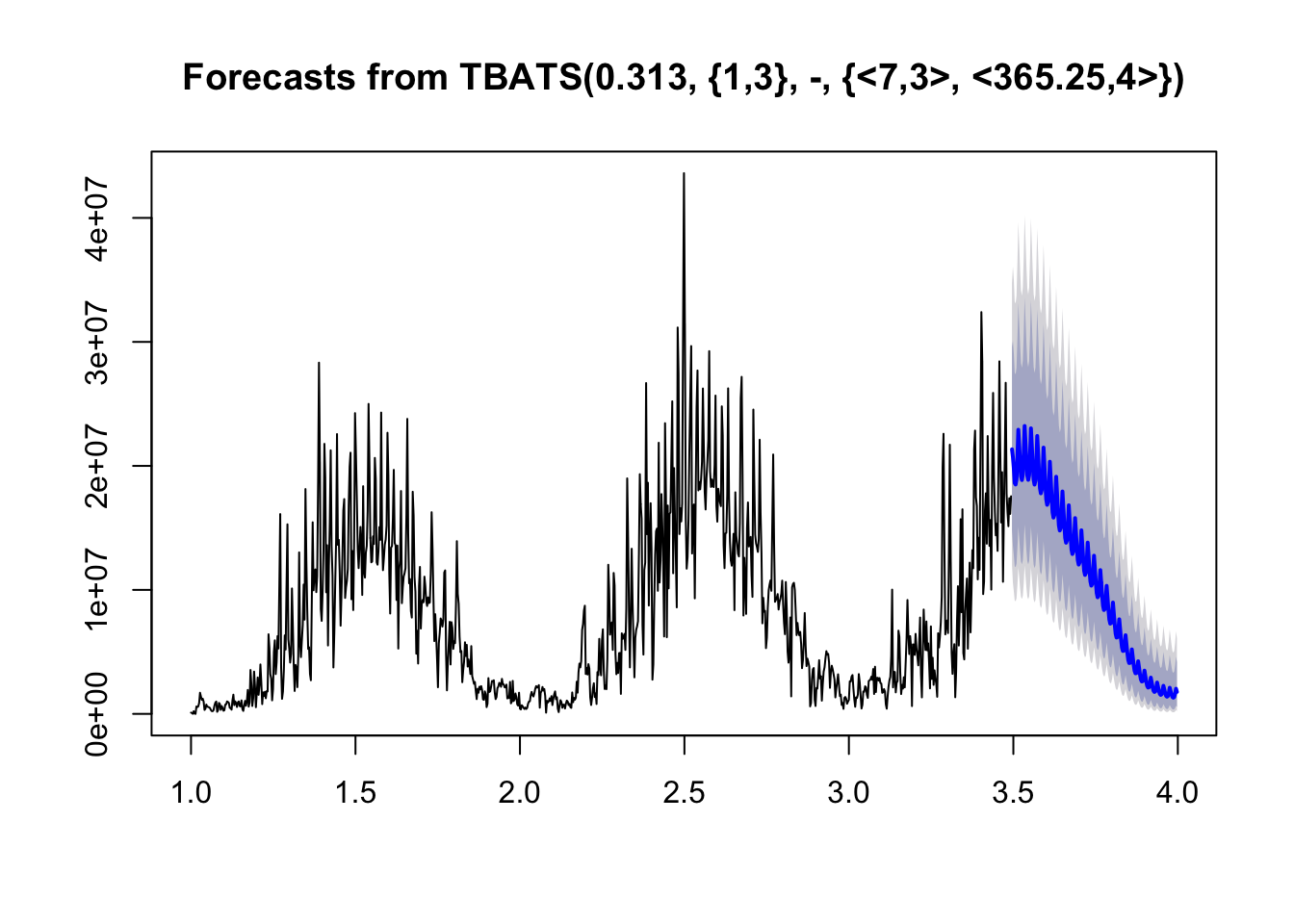 Forecasts from TBATS(0.313, {1,3}, -, {<7,3>, <365.25,4>})

4e+07
3e+07
2e+07
1e+07
0e+00

1.0
1.5
2.0
2.5
3.0
3.5
4.0